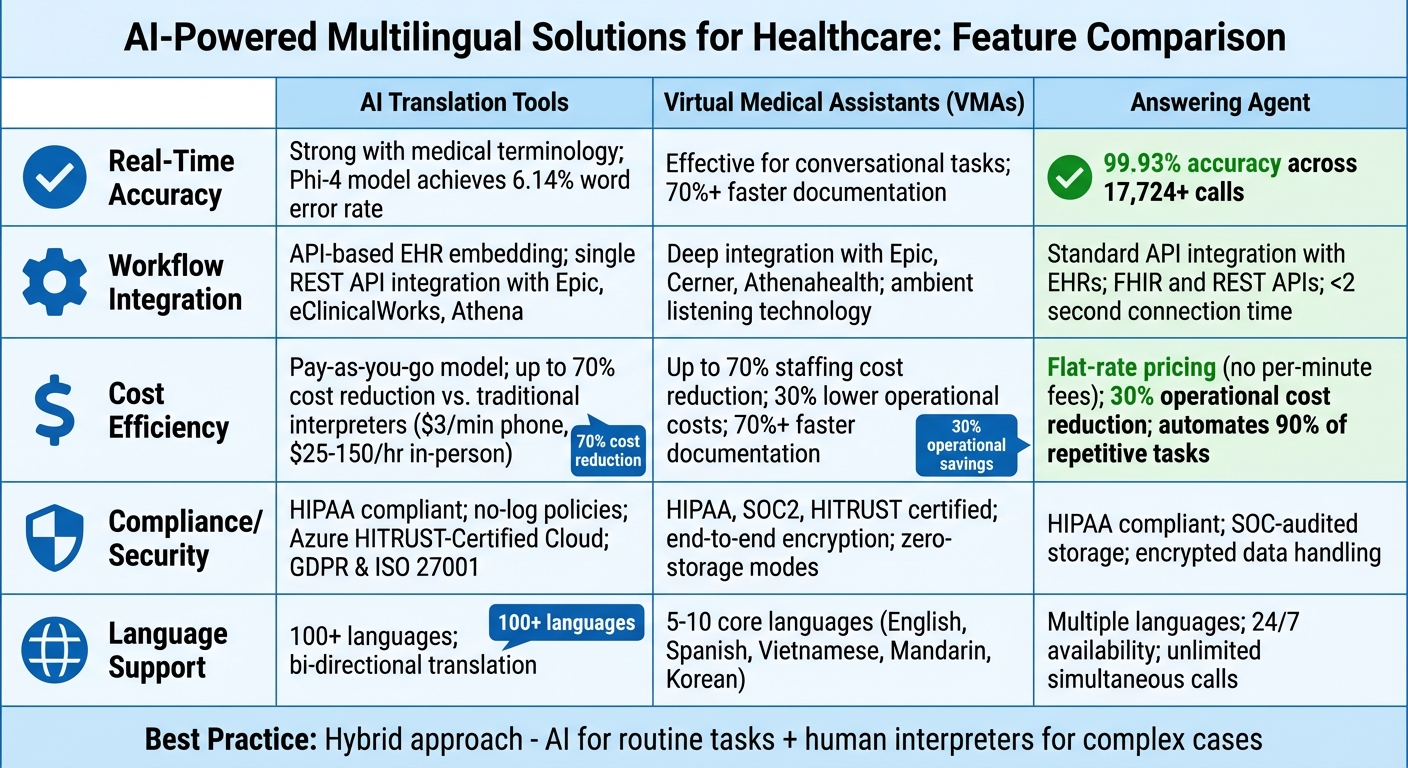 AI-Powered Multilingual Solutions for Healthcare: Feature Comparison

| | AI Translation Tools | Virtual Medical Assistants (VMAs) | Answering Agent |
|---|---|---|---|
| Real-Time Accuracy | Strong with medical terminology; Phi-4 model achieves 6.14% word error rate | Effective for conversational tasks; 70%+ faster documentation | 99.93% accuracy across 17,724+ calls |
| Workflow Integration | API-based EHR embedding; single REST API integration with Epic, eClinicalWorks, Athena | Deep integration with Epic, Cerner, Athenahealth; ambient listening technology | Standard API integration with EHRs; FHIR and REST APIs; <2 second connection time |
| Cost Efficiency | Pay-as-you-go model; up to 70% cost reduction vs. traditional interpreters ($3/min phone, $25-150/hr in-person) 70% cost reduction | Up to 70% staffing cost reduction; 30% lower operational costs; 70%+ faster documentation 30% operational savings | Flat-rate pricing (no per-minute fees); 30% operational cost reduction; automates 90% of repetitive tasks |
| Compliance/ Security | HIPAA compliant; no-log policies; Azure HITRUST-Certified Cloud; GDPR & ISO 27001 | HIPAA, SOC2, HITRUST certified; end-to-end encryption; zero-storage modes | HIPAA compliant; SOC-audited storage; encrypted data handling |
| Language Support | 100+ languages; bi-directional translation 100+ languages | 5-10 core languages (English, Spanish, Vietnamese, Mandarin, Korean) | Multiple languages; 24/7 availability; unlimited simultaneous calls |

Best Practice: Hybrid approach - AI for routine tasks + human interpreters for complex cases